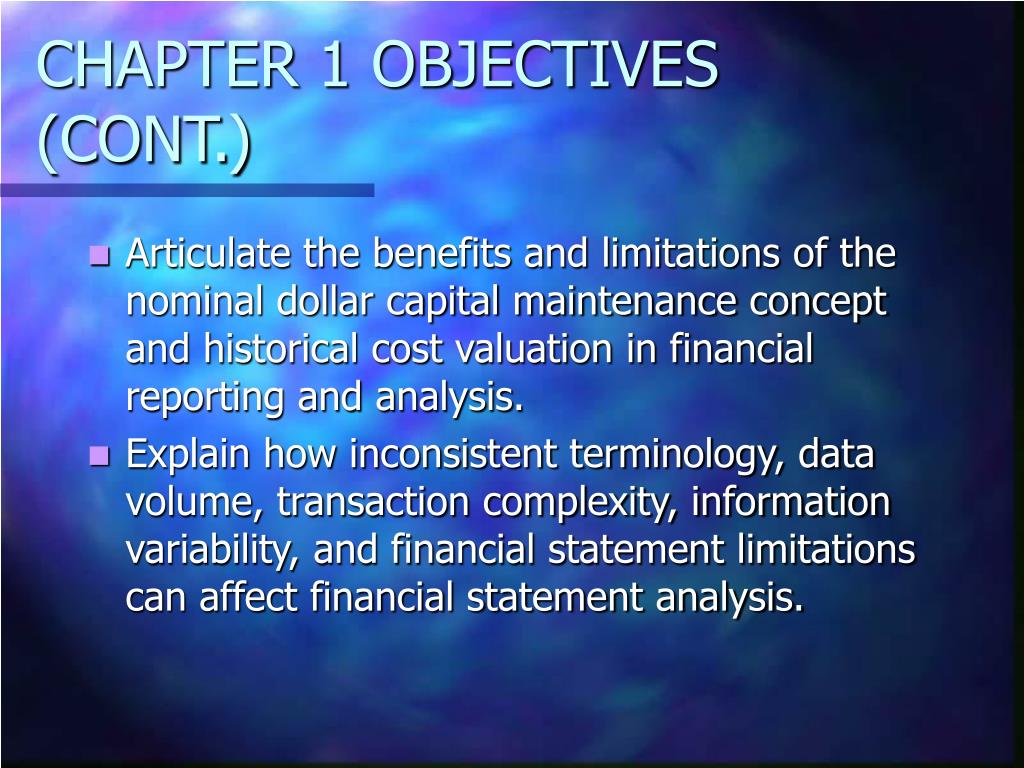 CHAPTER 1 OBJECTIVES (CONT.)

Articulate the benefits and limitations of the nominal dollar capital maintenance concept and historical cost valuation in financial reporting and analysis.

Explain how inconsistent terminology, data volume, transaction complexity, information variability, and financial statement limitations can affect financial statement analysis.